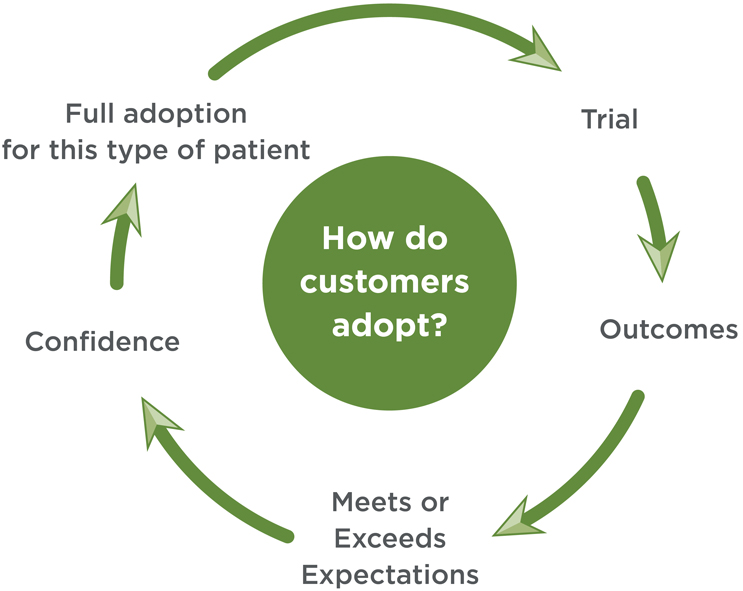 How do customers adopt?

Trial

Outcomes

Meets or Exceeds Expectations

Confidence

Full adoption for this type of patient